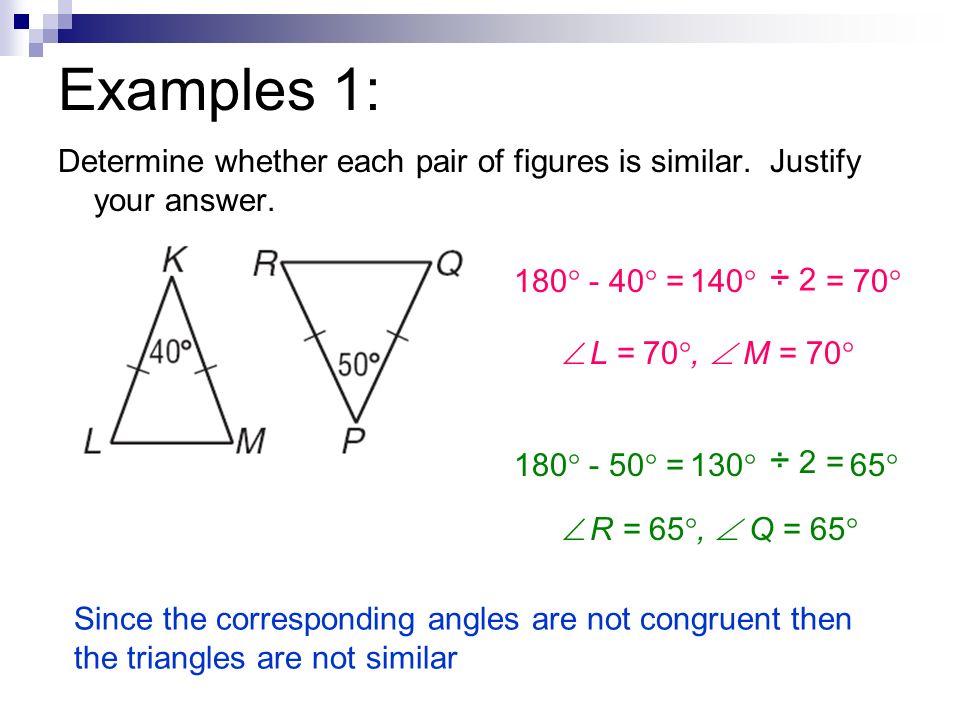 Examples 1:

Determine whether each pair of figures is similar. Justify your answer.

K
40°
L
M
R
Q
50°
P

$180° - 40° = 140° \div 2 = 70°$

$\angle L = 70°, \angle M = 70°$

$180° - 50° = 130° \div 2 = 65°$

$\angle R = 65°, \angle Q = 65°$

Since the corresponding angles are not congruent then the triangles are not similar